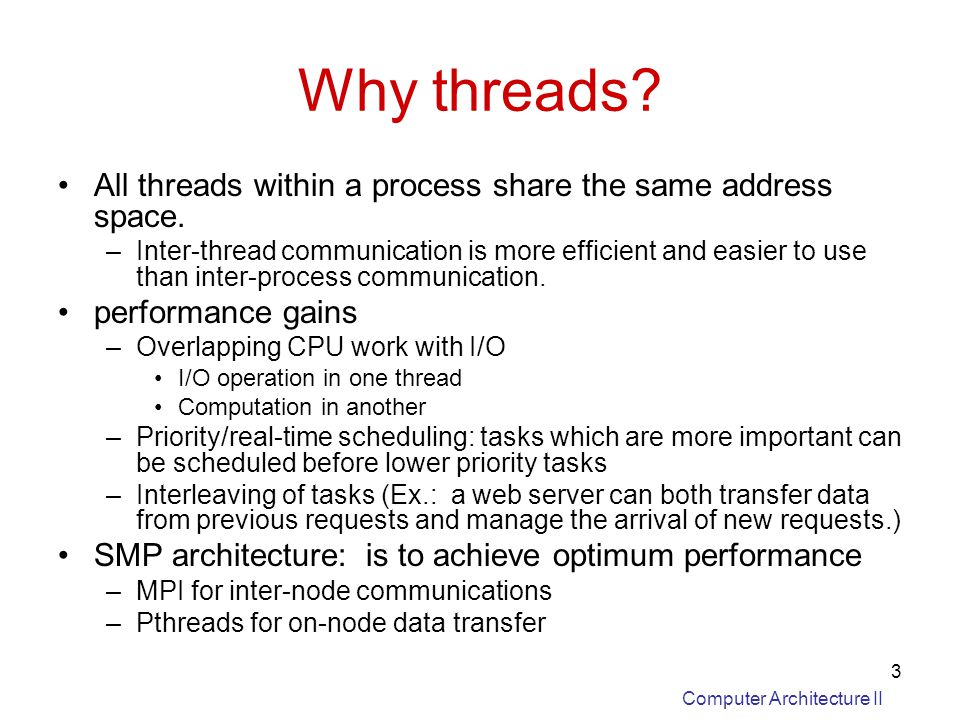 Why threads?

• All threads within a process share the same address space.
– Inter-thread communication is more efficient and easier to use than inter-process communication.
• performance gains
– Overlapping CPU work with I/O
• I/O operation in one thread
• Computation in another
– Priority/real-time scheduling: tasks which are more important can be scheduled before lower priority tasks
– Interleaving of tasks (Ex.: a web server can both transfer data from previous requests and manage the arrival of new requests.)
• SMP architecture: is to achieve optimum performance
– MPI for inter-node communications
– Pthreads for on-node data transfer

3

Computer Architecture II